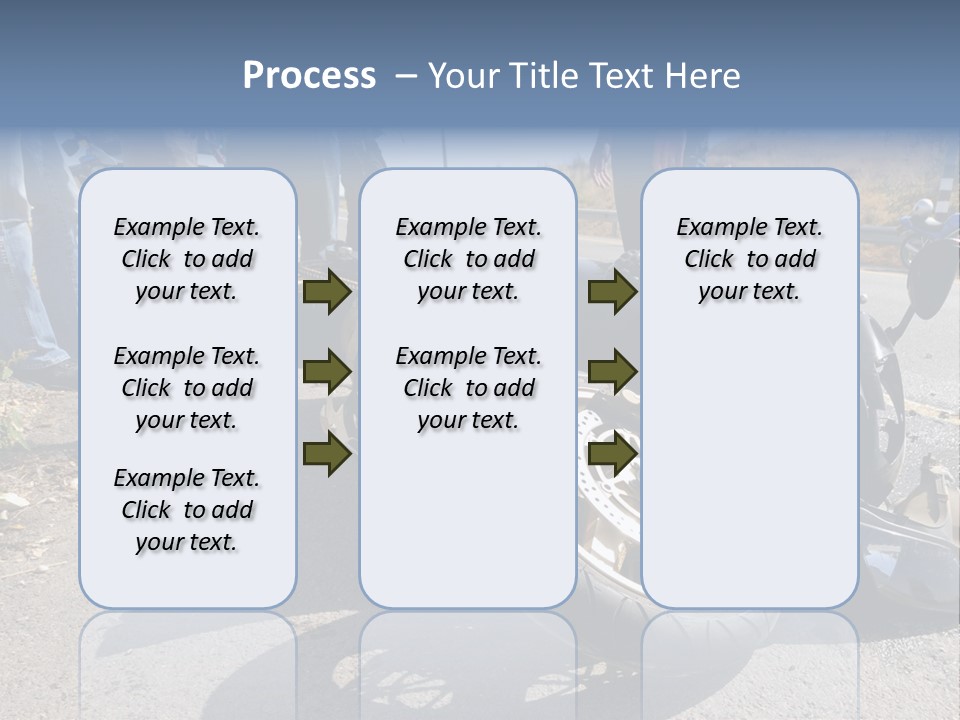 Process – Your Title Text Here

Example Text. Click to add your text.

Example Text. Click to add your text.

Example Text. Click to add your text.

Example Text. Click to add your text.

Example Text. Click to add your text.

Example Text. Click to add your text.